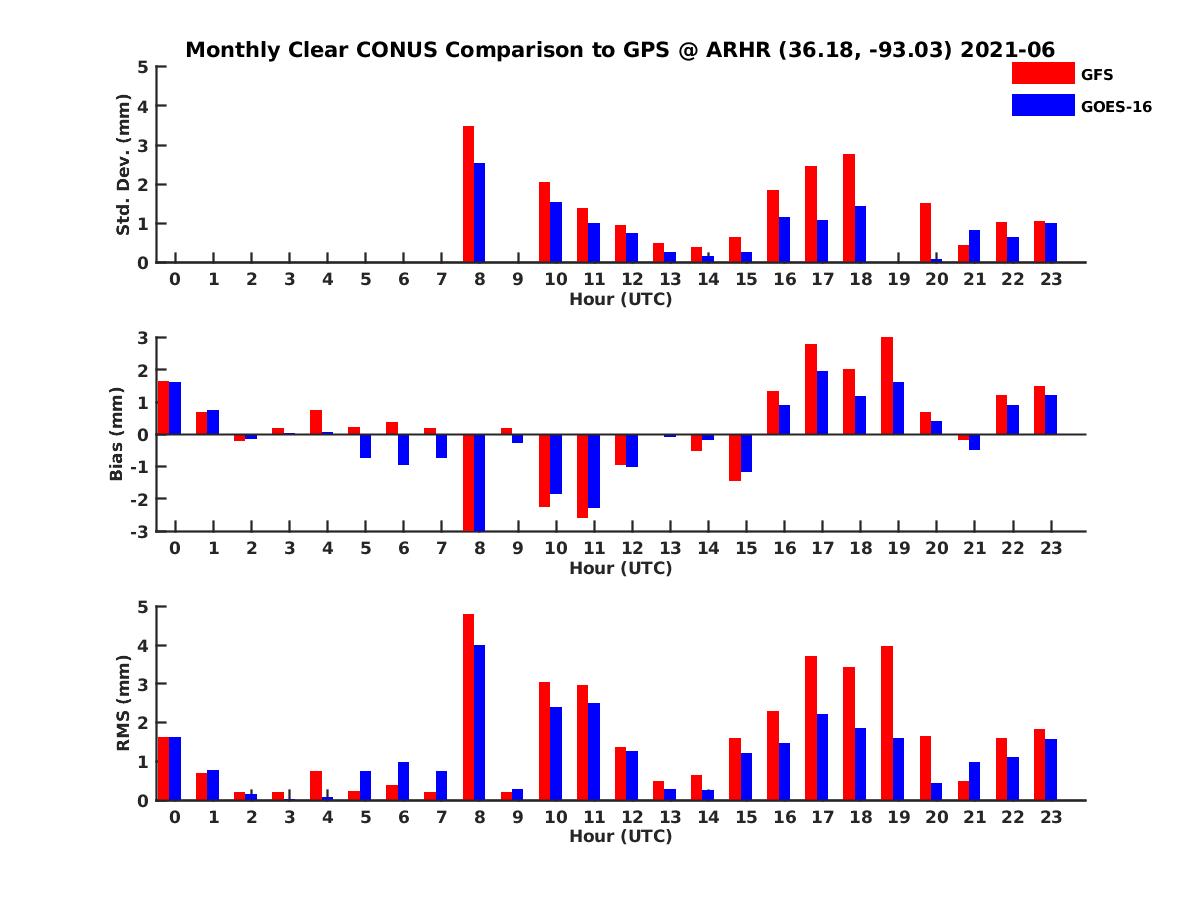 Monthly Clear CONUS Comparison to GPS @ ARHR (36.18, -93.03) 2021-06

GFS
GOES-16

Std. Dev. (mm)
5
4
3
2
1
0
0 1 2 3 4 5 6 7 8 9 10 11 12 13 14 15 16 17 18 19 20 21 22 23
Hour (UTC)

Bias (mm)
3
2
1
0
-1
-2
-3
0 1 2 3 4 5 6 7 8 9 10 11 12 13 14 15 16 17 18 19 20 21 22 23
Hour (UTC)

RMS (mm)
5
4
3
2
1
0
0 1 2 3 4 5 6 7 8 9 10 11 12 13 14 15 16 17 18 19 20 21 22 23
Hour (UTC)